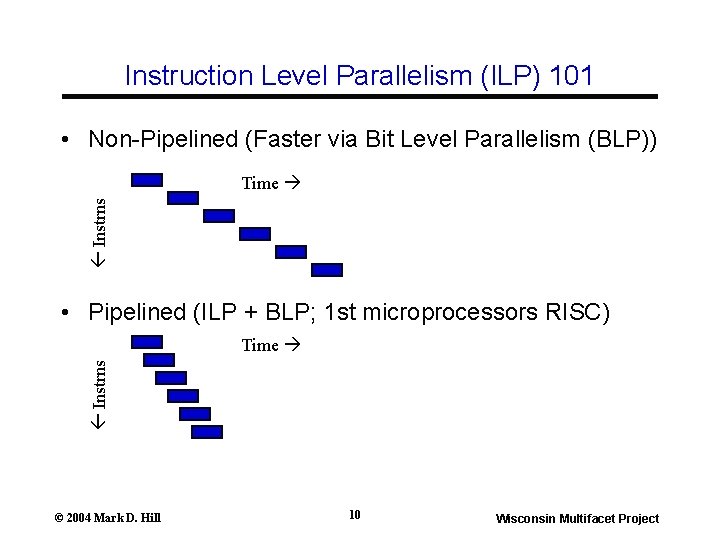 Instruction Level Parallelism (ILP) 101

• Non-Pipelined (Faster via Bit Level Parallelism (BLP))

Time →

← Instrns

• Pipelined (ILP + BLP; 1st microprocessors RISC)

Time →

← Instrns

© 2004 Mark D. Hill

10

Wisconsin Multifacet Project